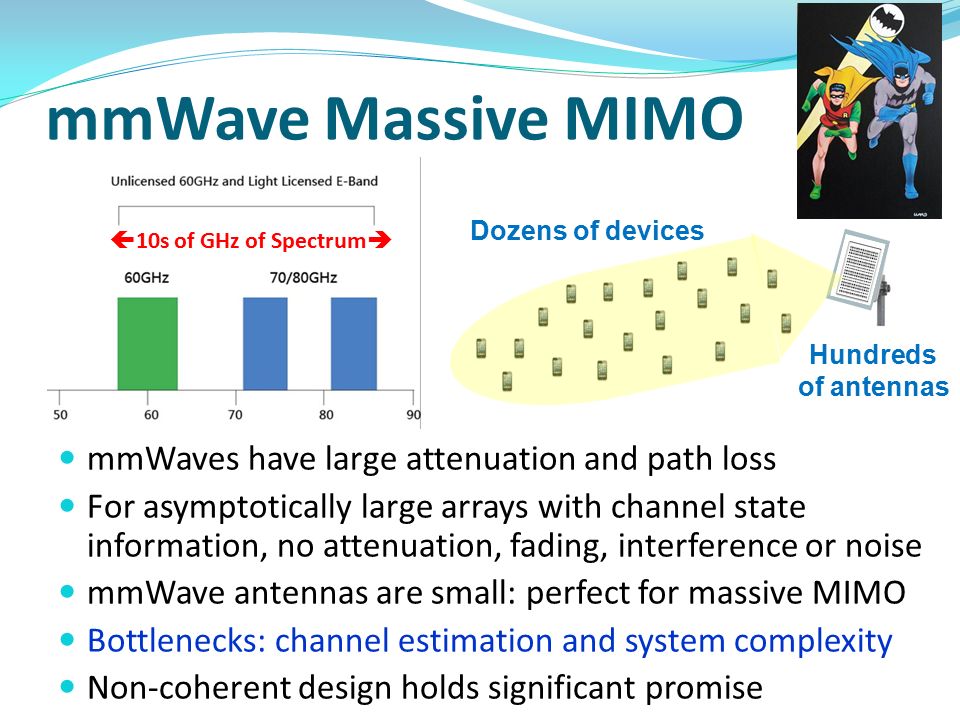 mmWave Massive MIMO

Unlicensed 60GHz and Light Licensed E-Band

←10s of GHz of Spectrum→

60GHz

70/80GHz

50 60 70 80 90

Dozens of devices

Hundreds of antennas

- mmWaves have large attenuation and path loss
- For asymptotically large arrays with channel state information, no attenuation, fading, interference or noise
- mmWave antennas are small: perfect for massive MIMO
- Bottlenecks: channel estimation and system complexity
- Non-coherent design holds significant promise